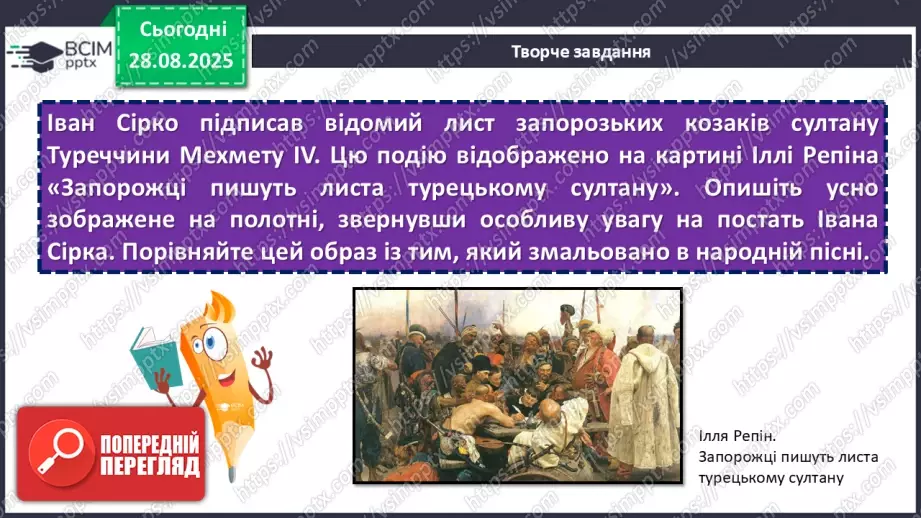 ВСІМ pptx

Сьогодні 28.08.2025

Творче завдання

Іван Сірко підписав відомий лист запорозьких козаків султану Туреччини Мехмету IV. Цю подію відображено на картині Іллі Репіна «Запорожці пишуть листа турецькому султану». Опишіть усно зображене на полотні, звернувши особливу увагу на постать Івана Сірка. Порівняйте цей образ із тим, який змальовано в народній пісні.

ПОПЕРЕДНІЙ ПЕРЕГЛЯД

Ілля Репін. Запорожці пишуть листа турецькому султану

https://vsimpptx.com